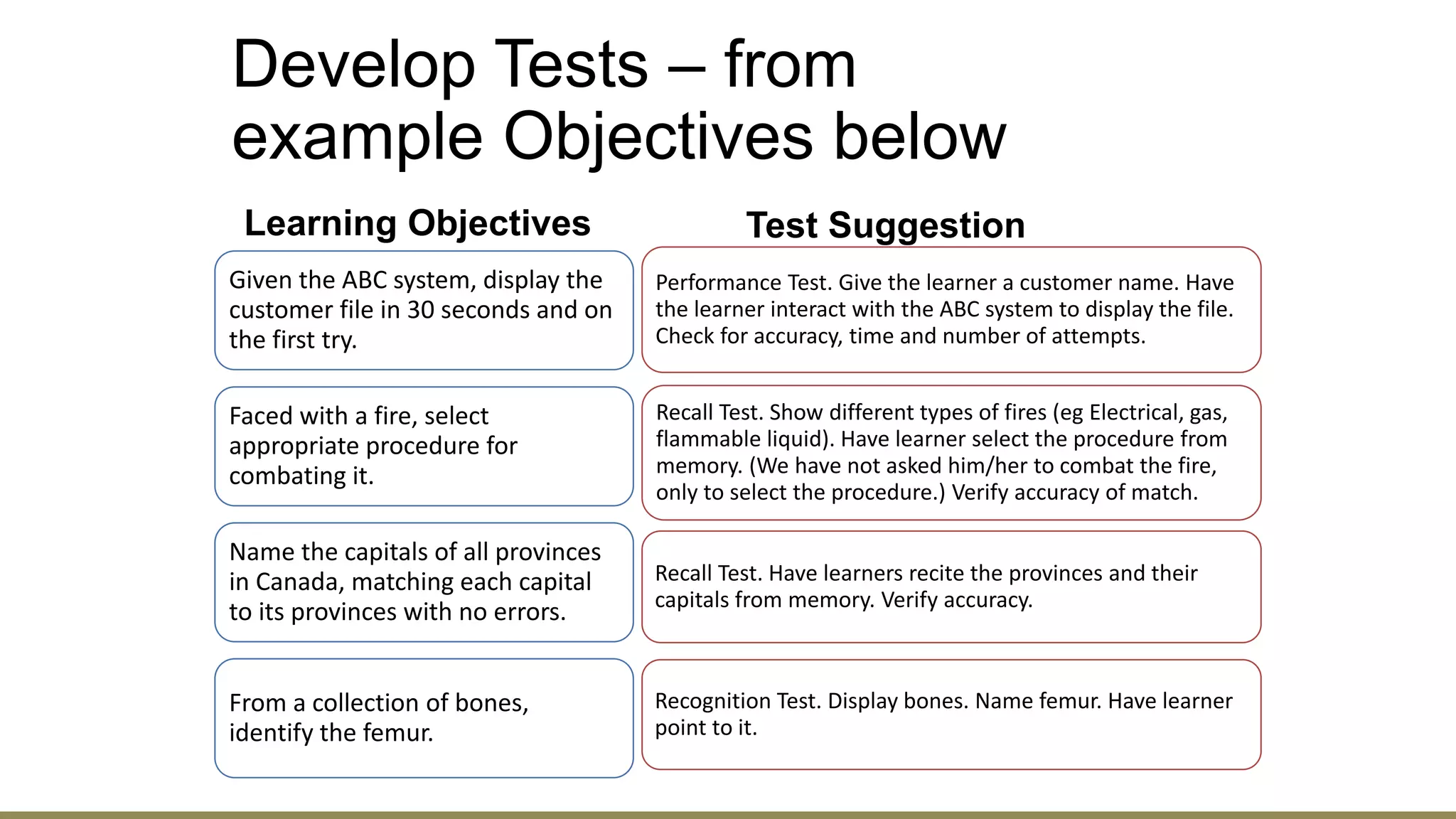 Develop Tests – from example Objectives below

| Learning Objectives | Test Suggestion |
|---|---|
| Given the ABC system, display the customer file in 30 seconds and on the first try. | Performance Test. Give the learner a customer name. Have the learner interact with the ABC system to display the file. Check for accuracy, time and number of attempts. |
| Faced with a fire, select appropriate procedure for combating it. | Recall Test. Show different types of fires (eg Electrical, gas, flammable liquid). Have learner select the procedure from memory. (We have not asked him/her to combat the fire, only to select the procedure.) Verify accuracy of match. |
| Name the capitals of all provinces in Canada, matching each capital to its provinces with no errors. | Recall Test. Have learners recite the provinces and their capitals from memory. Verify accuracy. |
| From a collection of bones, identify the femur. | Recognition Test. Display bones. Name femur. Have learner point to it. |